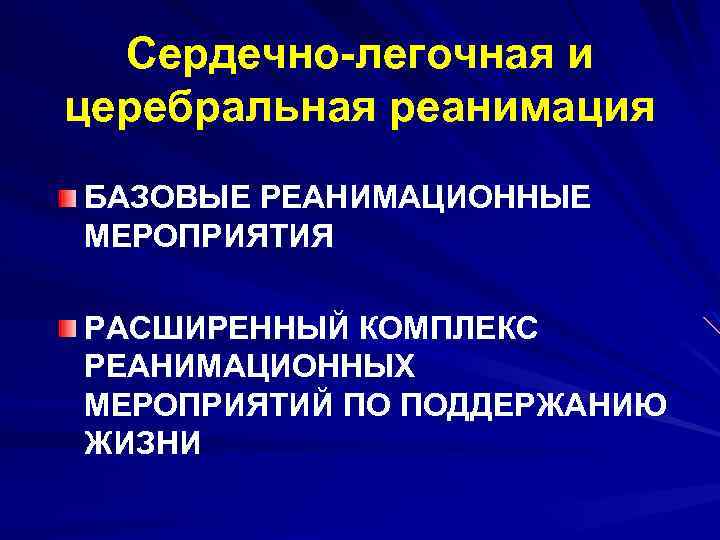 Сердечно-легочная и церебральная реанимация

БАЗОВЫЕ РЕАНИМАЦИОННЫЕ МЕРОПРИЯТИЯ

РАСШИРЕННЫЙ КОМПЛЕКС РЕАНИМАЦИОННЫХ МЕРОПРИЯТИЙ ПО ПОДДЕРЖАНИЮ ЖИЗНИ